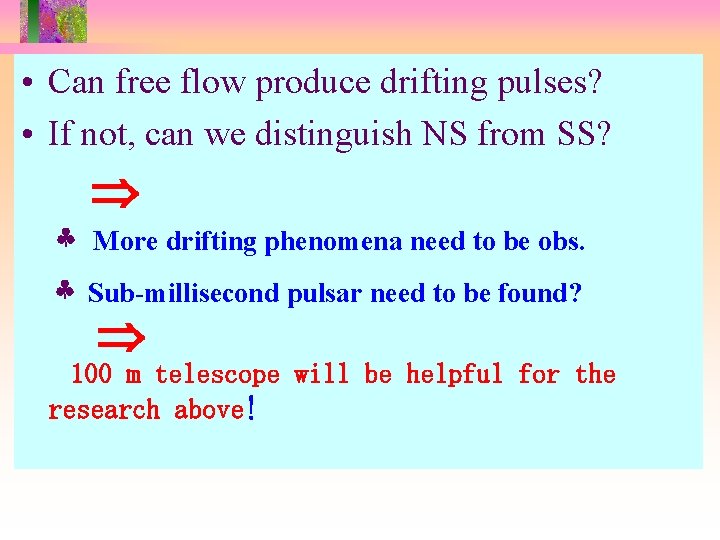 • Can free flow produce drifting pulses?
• If not, can we distinguish NS from SS?

$\Rightarrow$

♣ More drifting phenomena need to be obs.

♣ Sub-millisecond pulsar need to be found?

$\Rightarrow$

100 m telescope will be helpful for the research above!